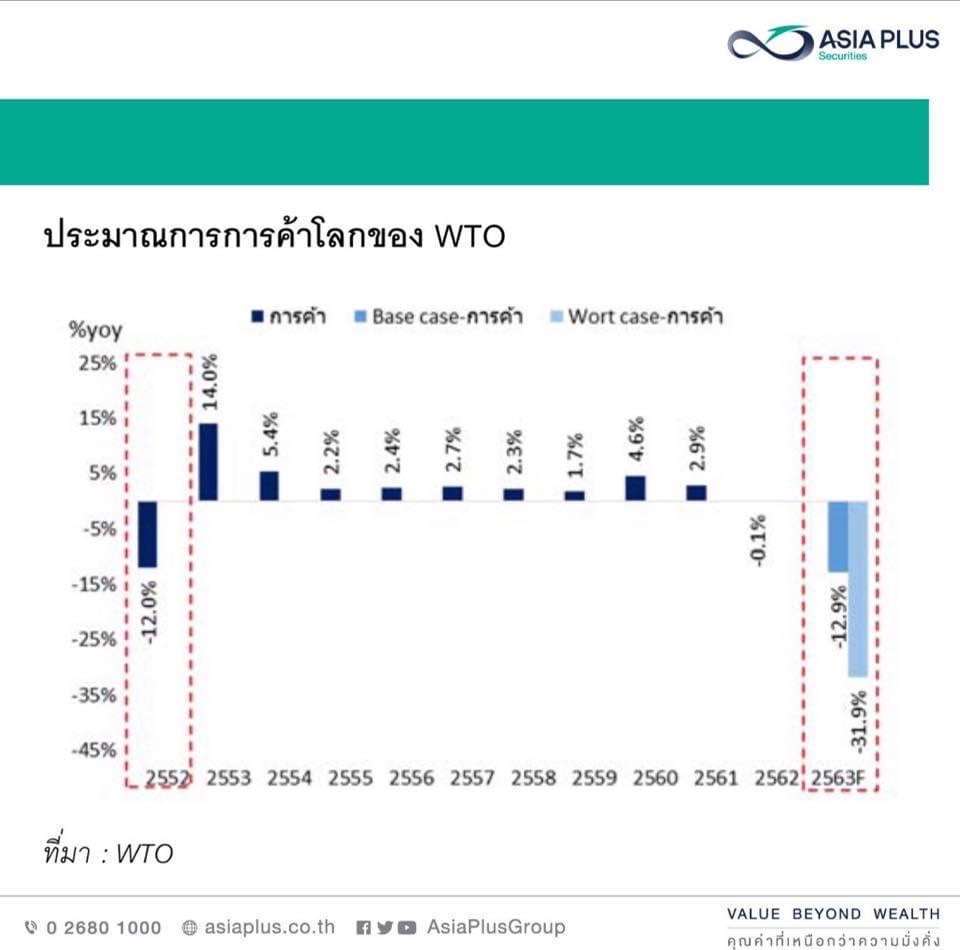 ASIA PLUS
Securities

ประมาณการการค้าโลกของ WTO

การค้า Base case-การค้า Wort case-การค้า

%yoy
25%
15%
5%
-5%
-15%
-25%
-35%
-45%

-12.0%
14.0%
5.4%
2.2%
2.4%
2.7%
2.3%
1.7%
4.6%
2.9%
-0.1%
-12.9%
-31.9%

2552 2553 2554 2555 2556 2557 2558 2559 2560 2561 2562 2563F

ที่มา : WTO

0 2680 1000 asiaplus.co.th AsiaPlusGroup

VALUE BEYOND WEALTH
คุณค่าที่เหนือกว่าความมั่งคั่ง